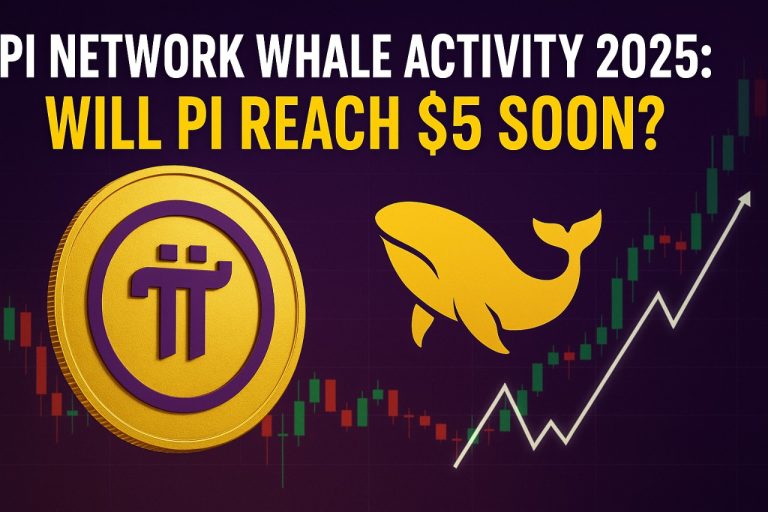 PI NETWORK WHALE ACTIVITY 2025:
WILL PI REACH $5 SOON?